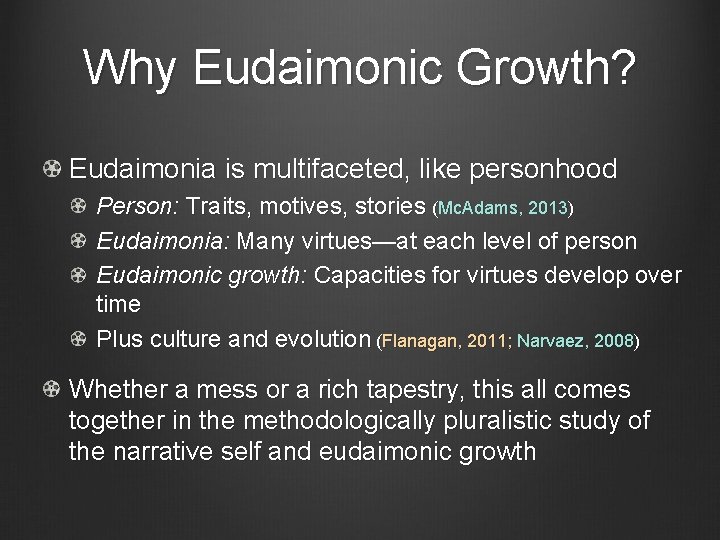 Why Eudaimonic Growth?

Eudaimonia is multifaceted, like personhood

Person: Traits, motives, stories (Mc.Adams, 2013)

Eudaimonia: Many virtues—at each level of person

Eudaimonic growth: Capacities for virtues develop over time

Plus culture and evolution (Flanagan, 2011; Narvaez, 2008)

Whether a mess or a rich tapestry, this all comes together in the methodologically pluralistic study of the narrative self and eudaimonic growth